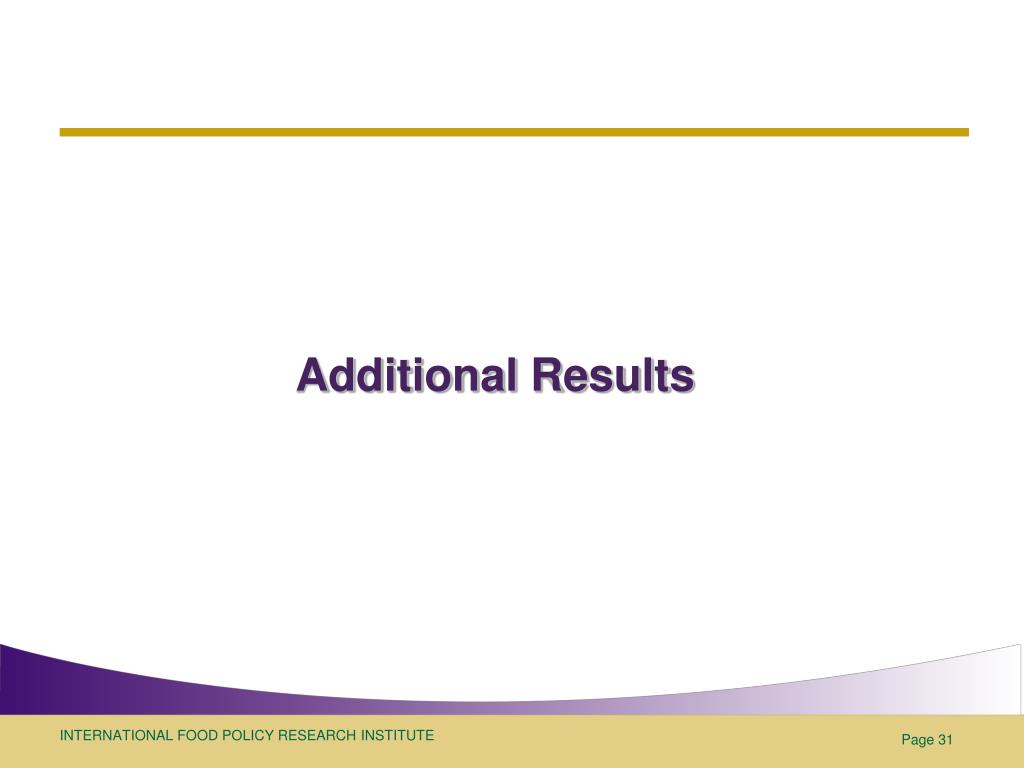 Additional Results

INTERNATIONAL FOOD POLICY RESEARCH INSTITUTE

Page 31